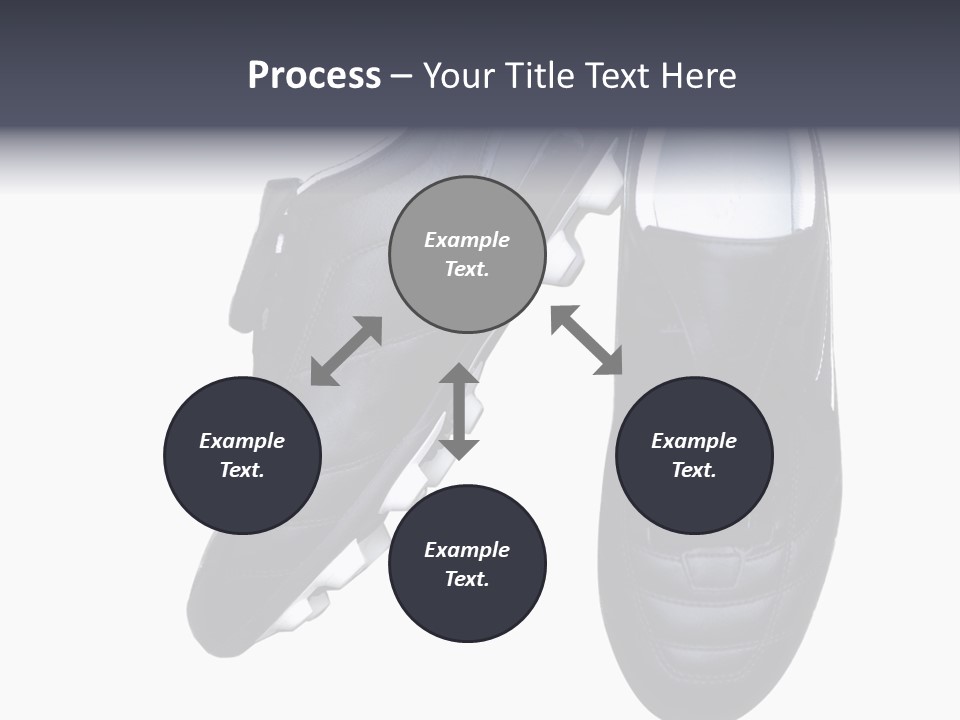 Process – Your Title Text Here

Example Text.

Example Text.

Example Text.

Example Text.